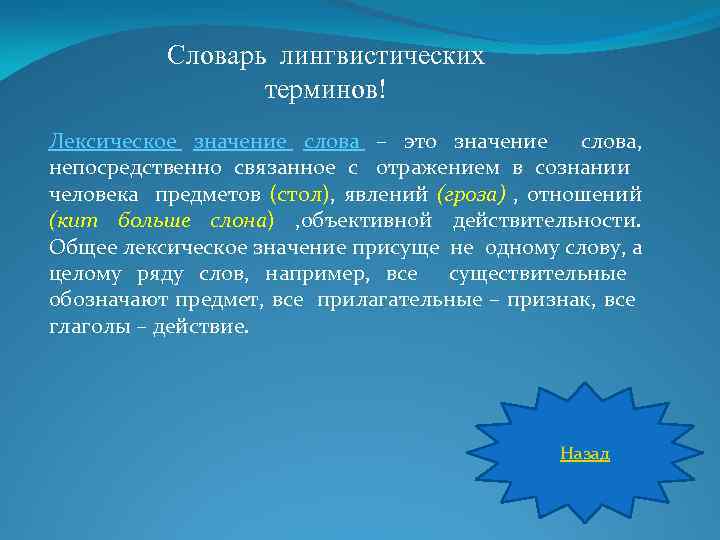 Словарь лингвистических терминов!

Лексическое значение слова – это значение слова, непосредственно связанное с отражением в сознании человека предметов (стол), явлений (гроза) , отношений (кит больше слона) ,объективной действительности. Общее лексическое значение присуще не одному слову, а целому ряду слов, например, все существительные обозначают предмет, все прилагательные – признак, все глаголы – действие.

Назад